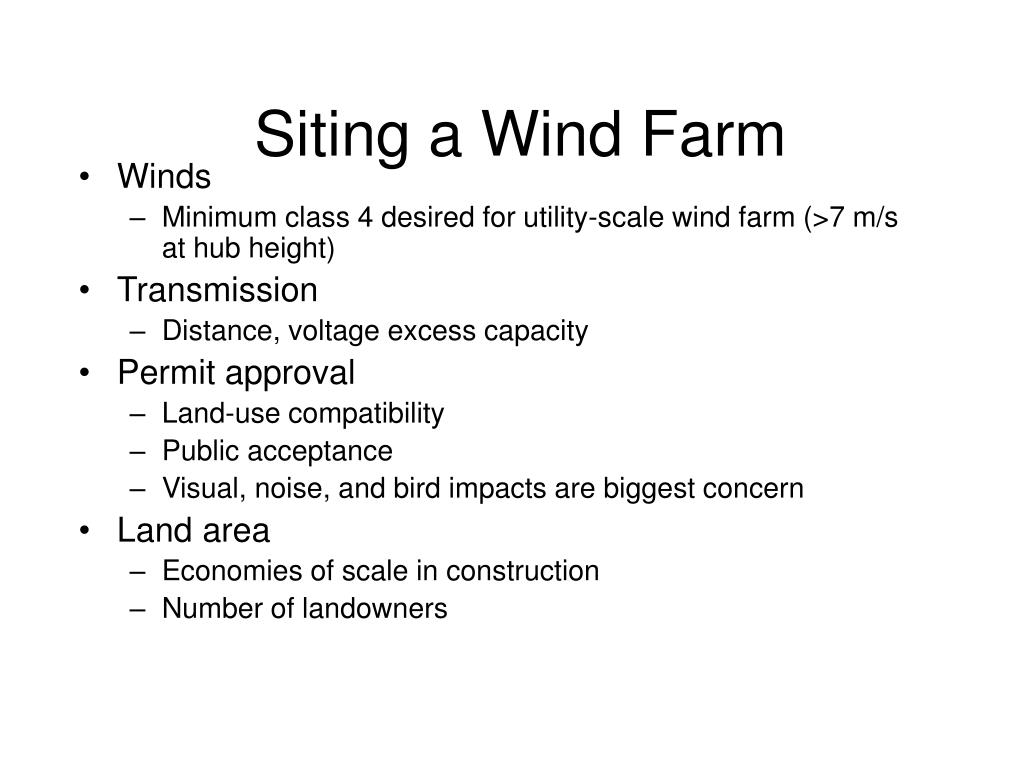 Siting a Wind Farm

• Winds
– Minimum class 4 desired for utility-scale wind farm (>7 m/s at hub height)
• Transmission
– Distance, voltage excess capacity
• Permit approval
– Land-use compatibility
– Public acceptance
– Visual, noise, and bird impacts are biggest concern
• Land area
– Economies of scale in construction
– Number of landowners